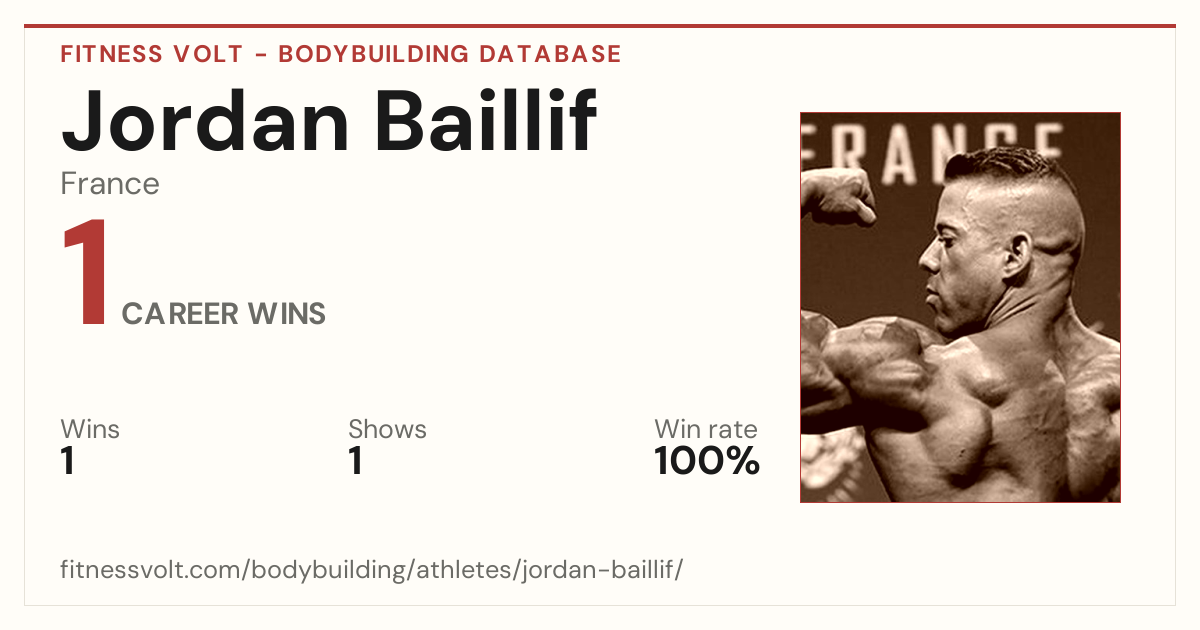 FITNESS VOLT - BODYBUILDING DATABASE

Jordan Baillif

France

1 CAREER WINS

Wins
1

Shows
1

Win rate
100%

FRANCE

fitnessvolt.com/bodybuilding/athletes/jordan-baillif/